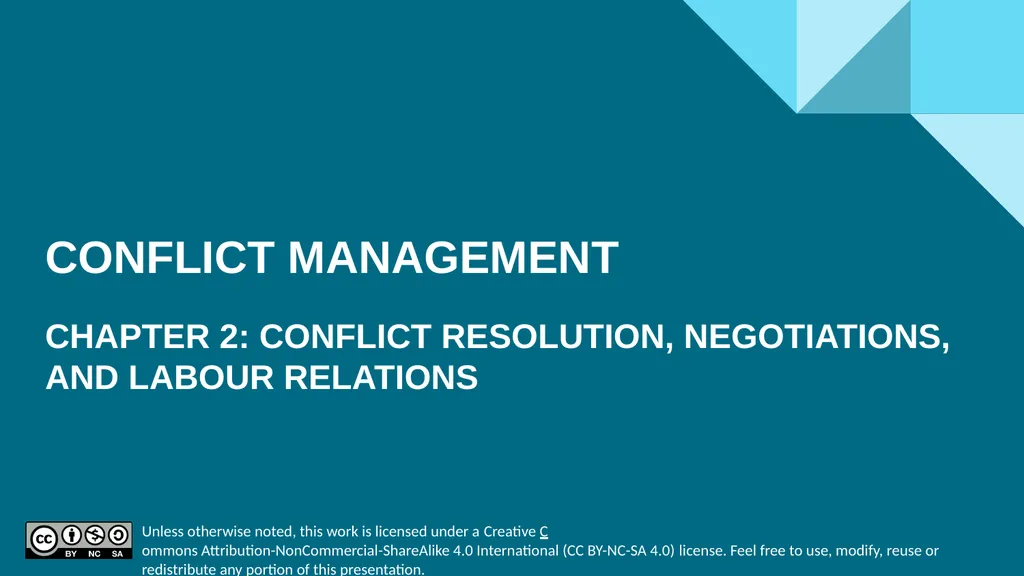 CONFLICT MANAGEMENT

CHAPTER 2: CONFLICT RESOLUTION, NEGOTIATIONS, AND LABOUR RELATIONS

cc BY NC SA

Unless otherwise noted, this work is licensed under a Creative C ommons Attribution-NonCommercial-ShareAlike 4.0 International (CC BY-NC-SA 4.0) license. Feel free to use, modify, reuse or redistribute any portion of this presentation.